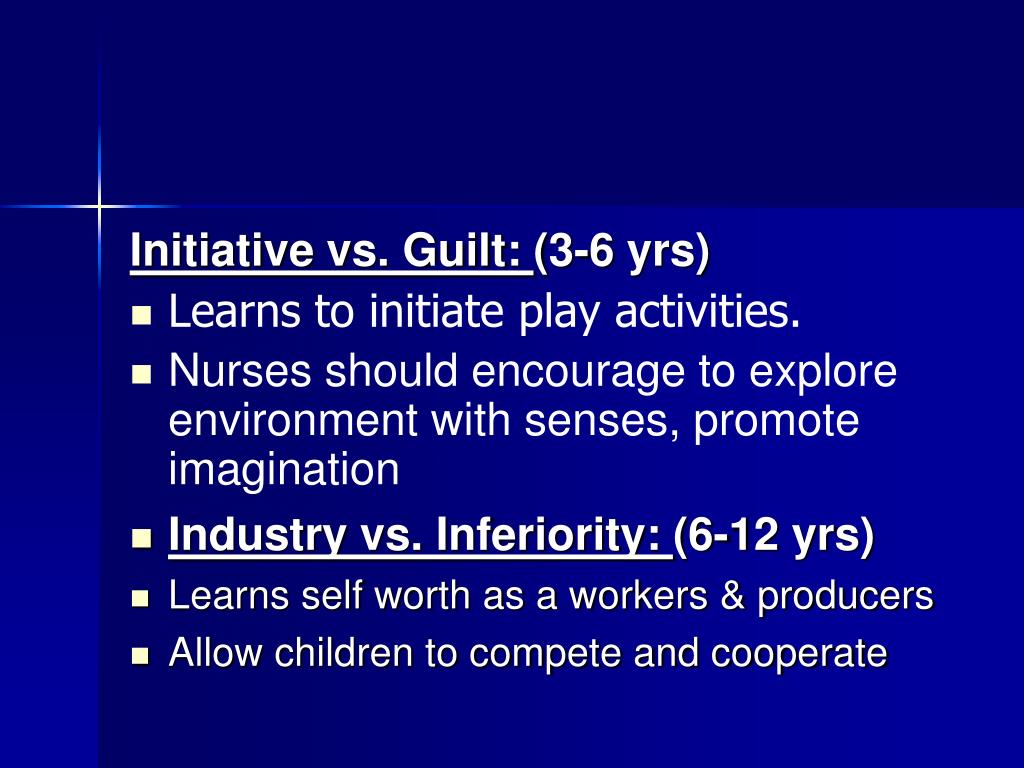 Initiative vs. Guilt: (3-6 yrs)

- Learns to initiate play activities.
- Nurses should encourage to explore environment with senses, promote imagination
- Industry vs. Inferiority: (6-12 yrs)
- Learns self worth as a workers & producers
- Allow children to compete and cooperate